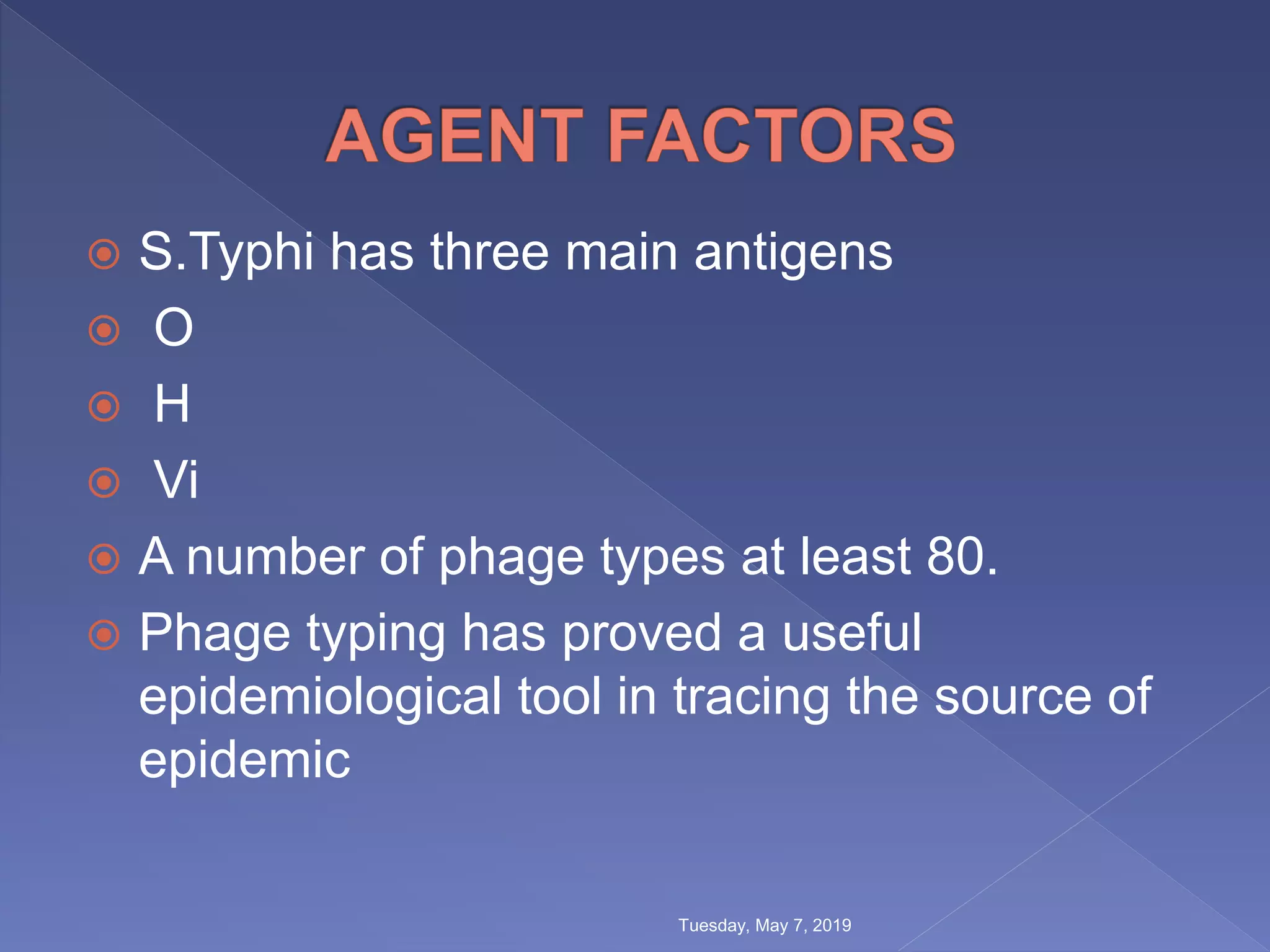 AGENT FACTORS

S.Typhi has three main antigens
O
H
Vi
A number of phage types at least 80.
Phage typing has proved a useful epidemiological tool in tracing the source of epidemic

Tuesday, May 7, 2019